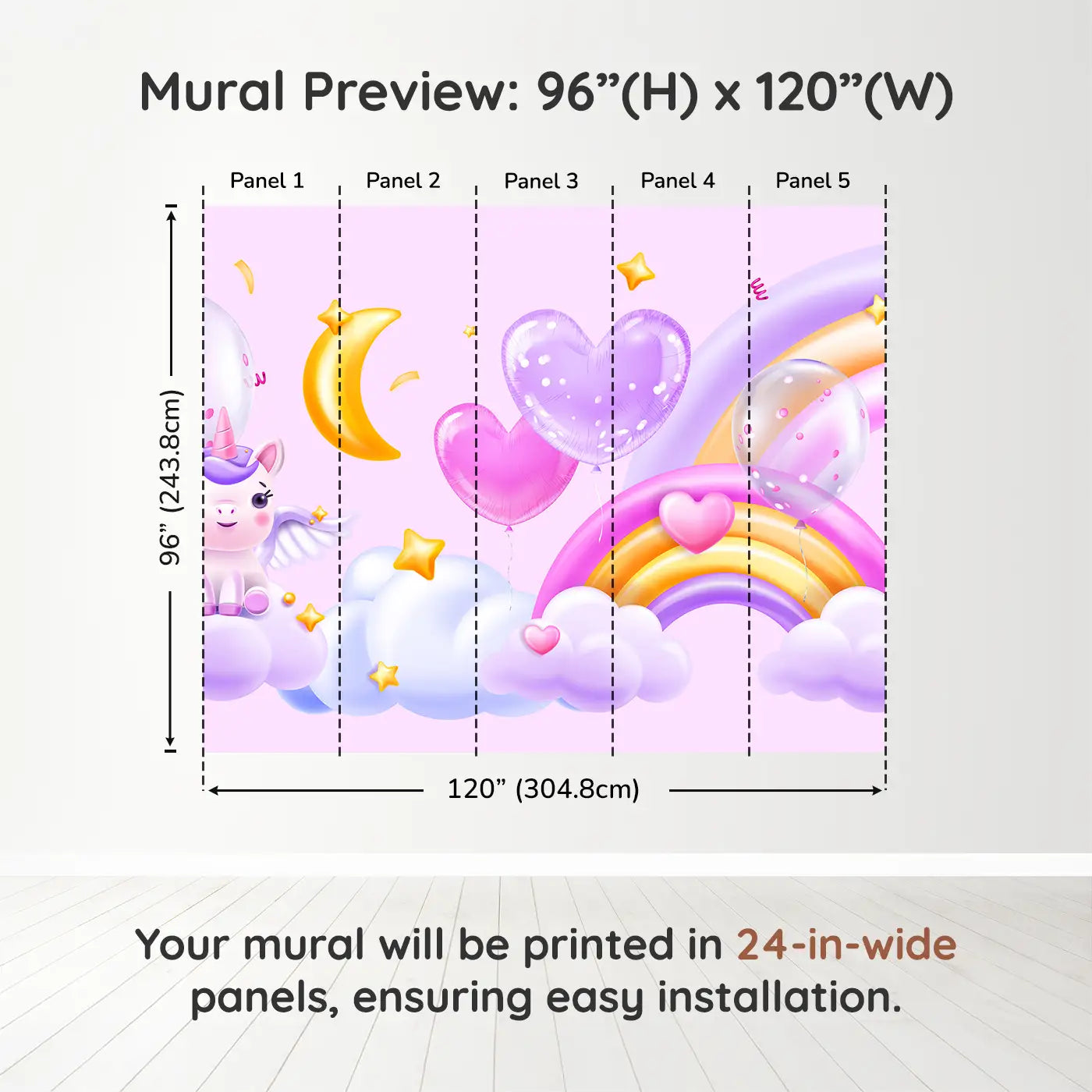 Mural Preview: 96”(H) x 120”(W)

Panel 1 Panel 2 Panel 3 Panel 4 Panel 5

96” (243.8cm)

120” (304.8cm)

Your mural will be printed in 24-in-wide panels, ensuring easy installation.